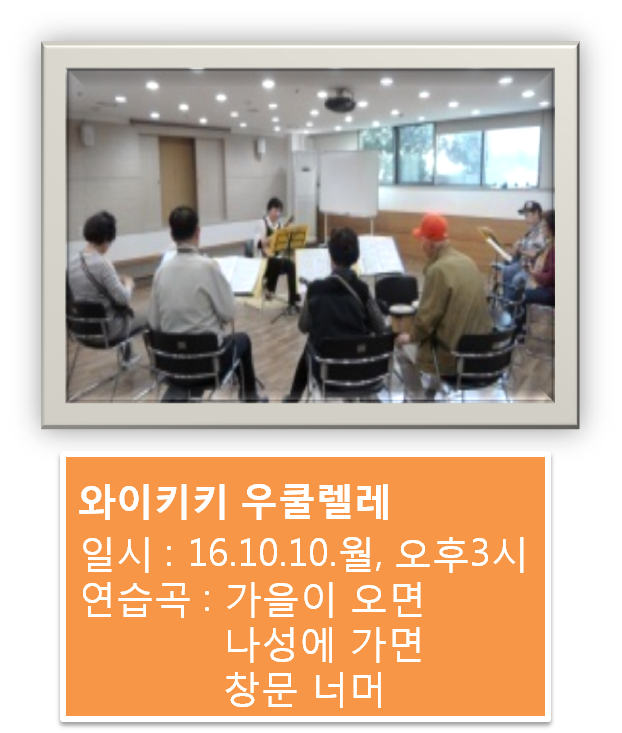 와이키키 우쿨렐레
일시 : 16.10.10.월, 오후3시
연습곡 : 가을이 오면
나성에 가면
창문 너머